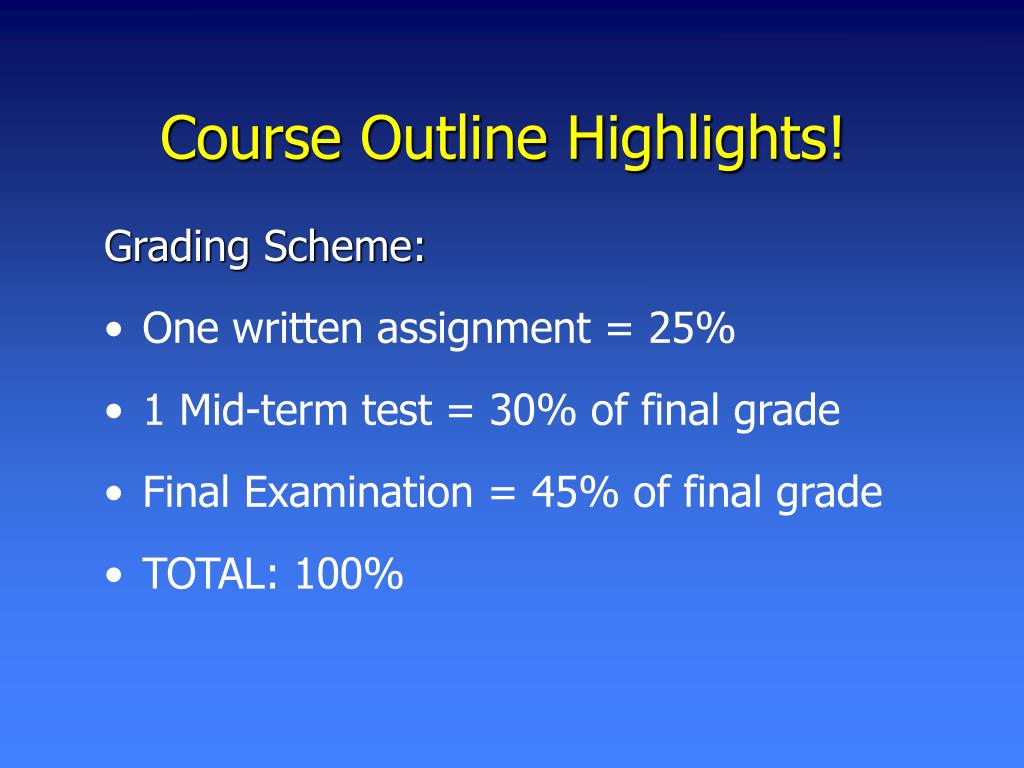 Course Outline Highlights!

Grading Scheme:

• One written assignment = 25%
• 1 Mid-term test = 30% of final grade
• Final Examination = 45% of final grade
• TOTAL: 100%